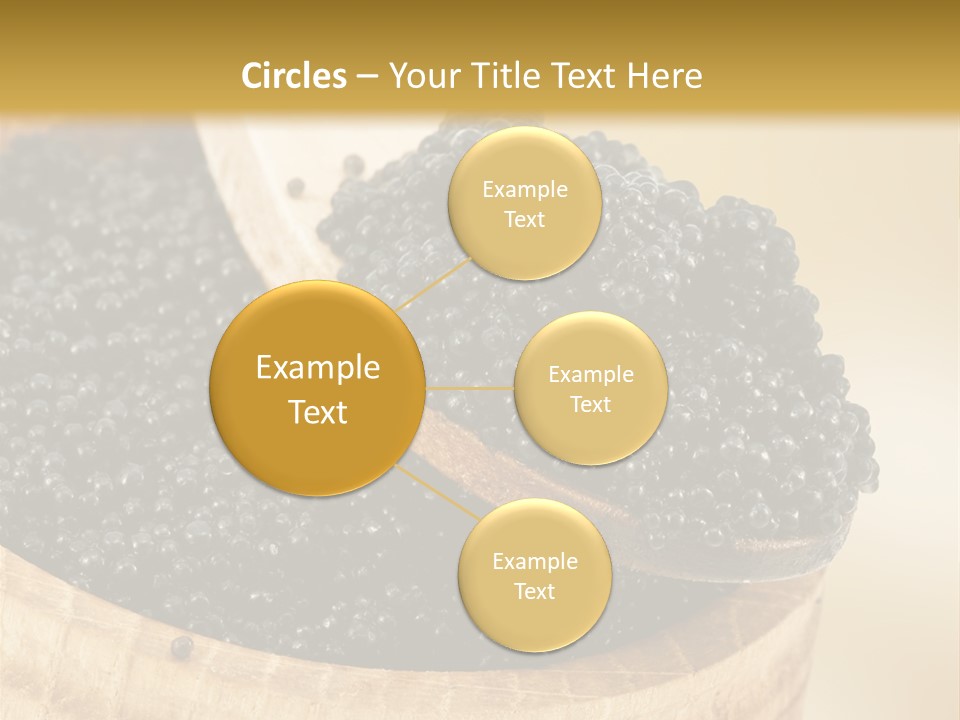 Circles – Your Title Text Here

Example Text

Example Text

Example Text

Example Text